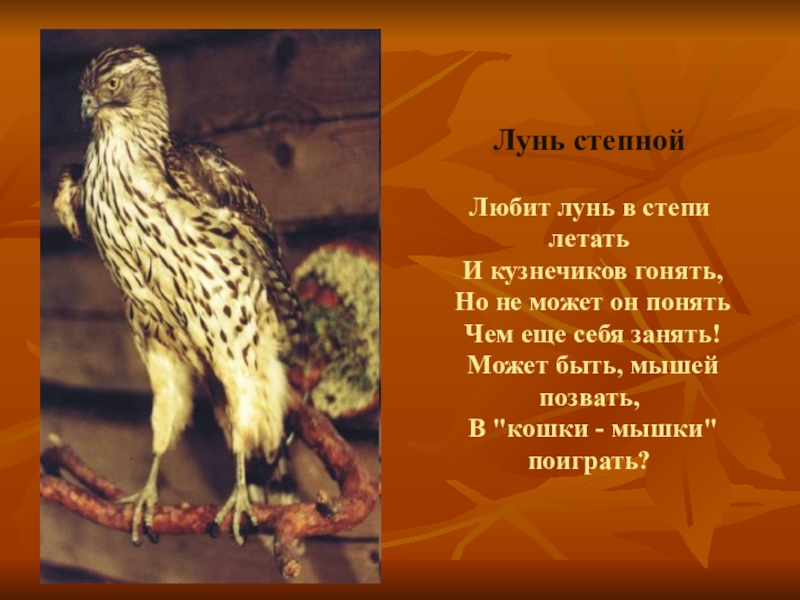 Лунь степной

Любит лунь в степи летать
И кузнечиков гонять,
Но не может он понять
Чем еще себя занять!
Может быть, мышей позвать,
В "кошки - мышки" поиграть?